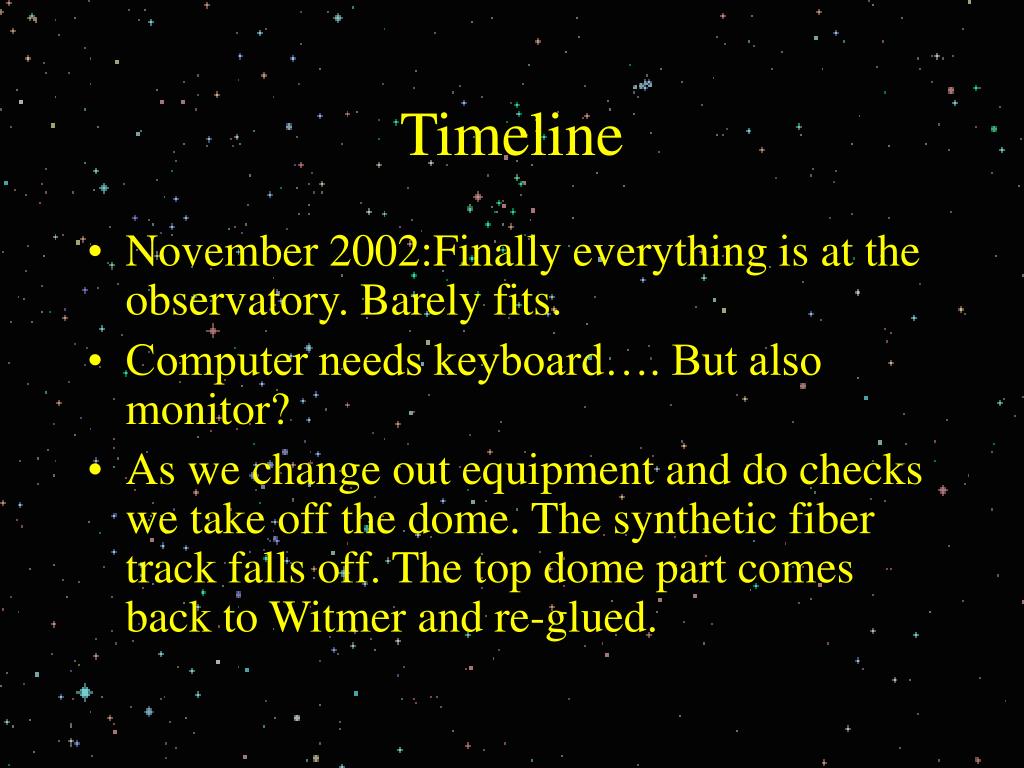 Timeline

• November 2002:Finally everything is at the observatory. Barely fits.
• Computer needs keyboard…. But also monitor?
• As we change out equipment and do checks we take off the dome. The synthetic fiber track falls off. The top dome part comes back to Witmer and re-glued.